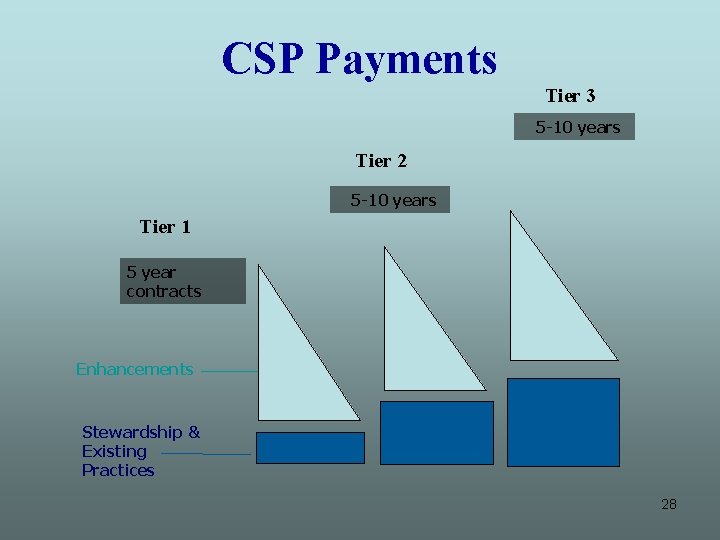 CSP Payments

Tier 3

5-10 years

Tier 2

5-10 years

Tier 1

5 year contracts

Enhancements

Stewardship & Existing Practices

28